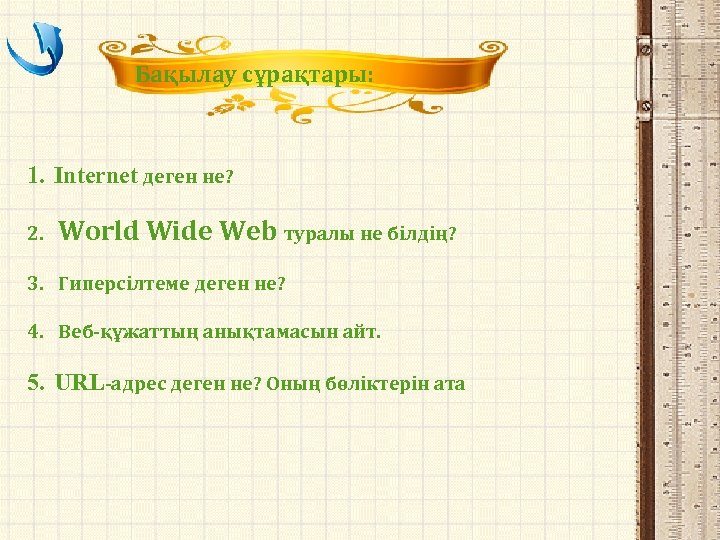 Бақылау сұрақтары:

1. Internet деген не?

2. World Wide Web туралы не білдің?

3. Гиперсілтеме деген не?

4. Веб-құжаттың анықтамасын айт.

5. URL-адрес деген не? Оның бөліктерін ата